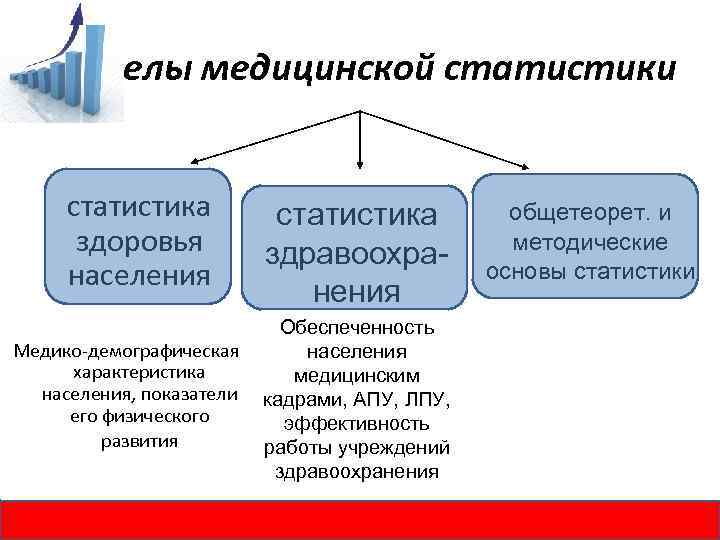 елы медицинской статистики

статистика здоровья населения

статистика здравоохранения

общетеорет. и методические основы статистики

Медико-демографическая характеристика населения, показатели его физического развития

Обеспеченность населения медицинским кадрами, АПУ, ЛПУ, эффективность работы учреждений здравоохранения